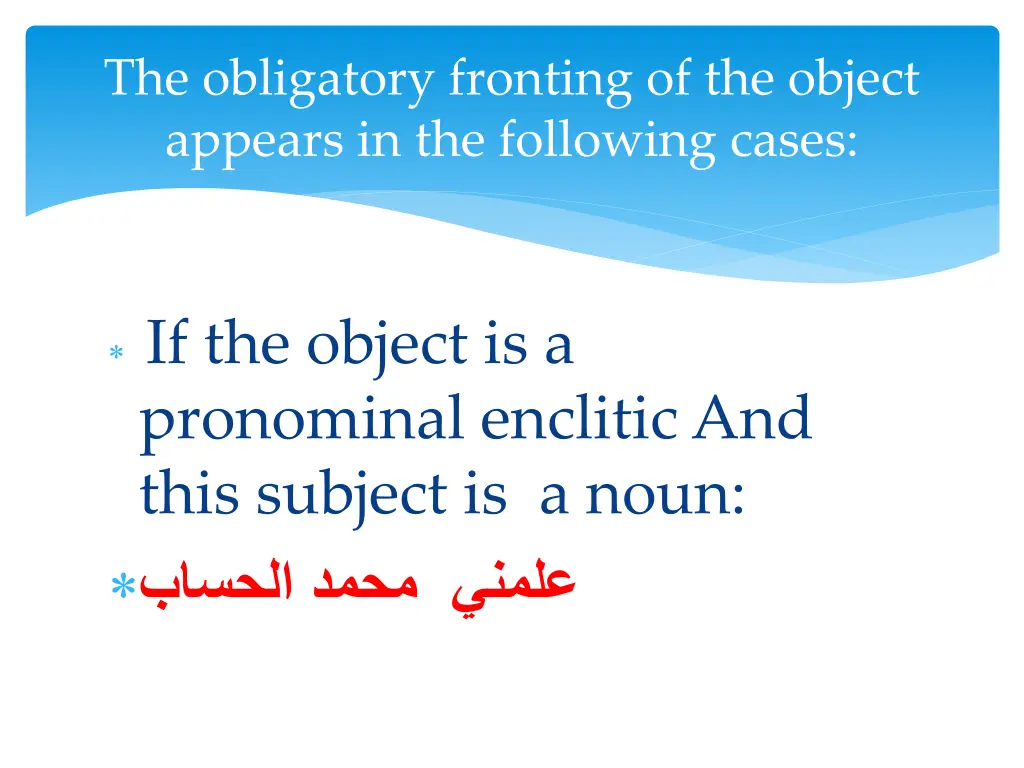 The obligatory fronting of the object appears in the following cases:

* If the object is a pronominal enclitic And this subject is a noun:

* علمني محمد الحساب